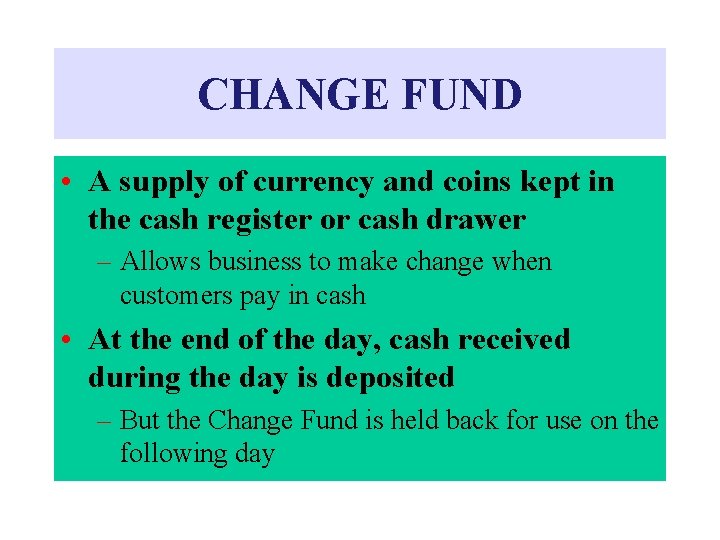 CHANGE FUND

• A supply of currency and coins kept in the cash register or cash drawer

– Allows business to make change when customers pay in cash

• At the end of the day, cash received during the day is deposited

– But the Change Fund is held back for use on the following day